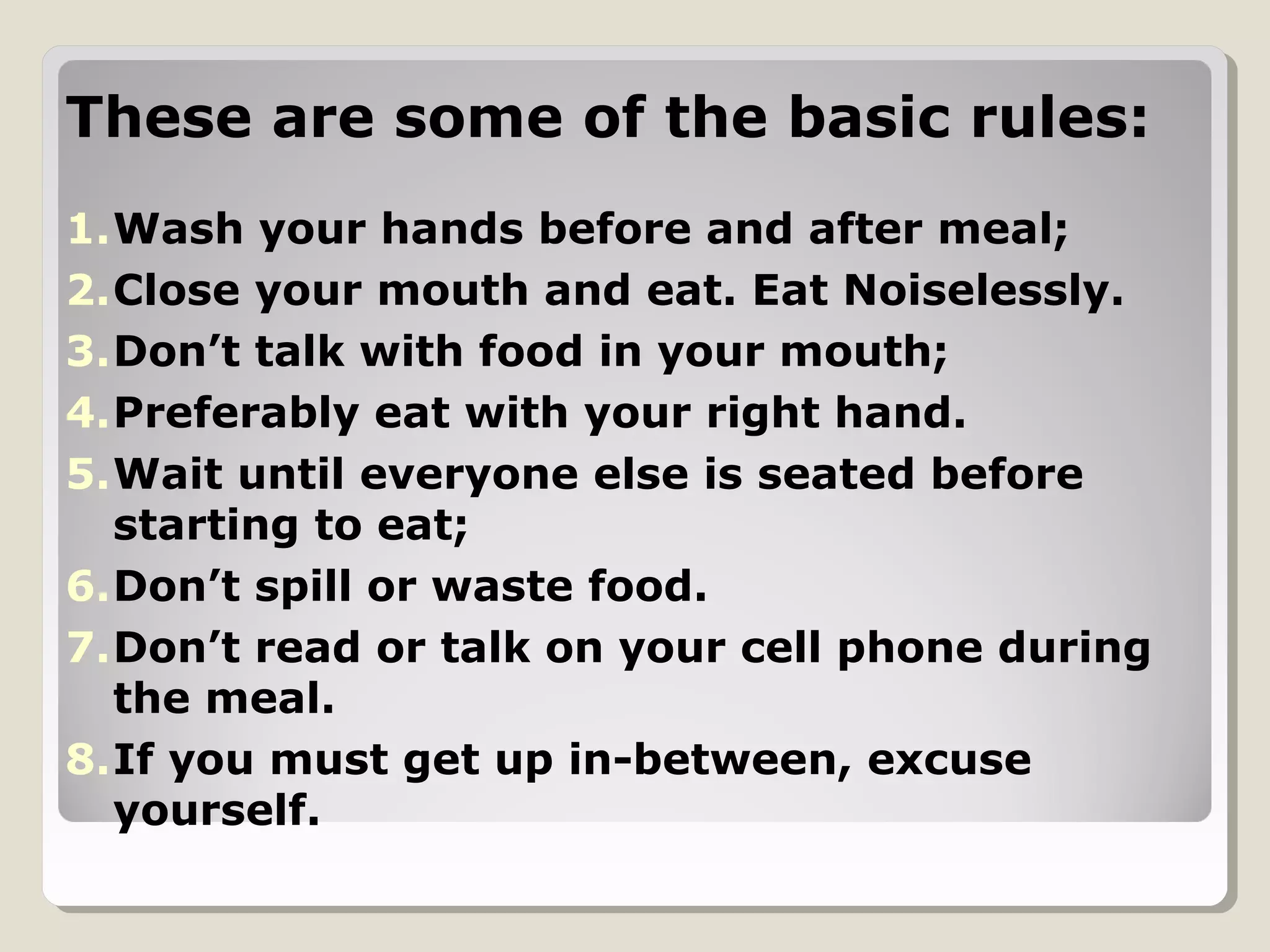 These are some of the basic rules:

1. Wash your hands before and after meal;
2. Close your mouth and eat. Eat Noiselessly.
3. Don’t talk with food in your mouth;
4. Preferably eat with your right hand.
5. Wait until everyone else is seated before starting to eat;
6. Don’t spill or waste food.
7. Don’t read or talk on your cell phone during the meal.
8. If you must get up in-between, excuse yourself.